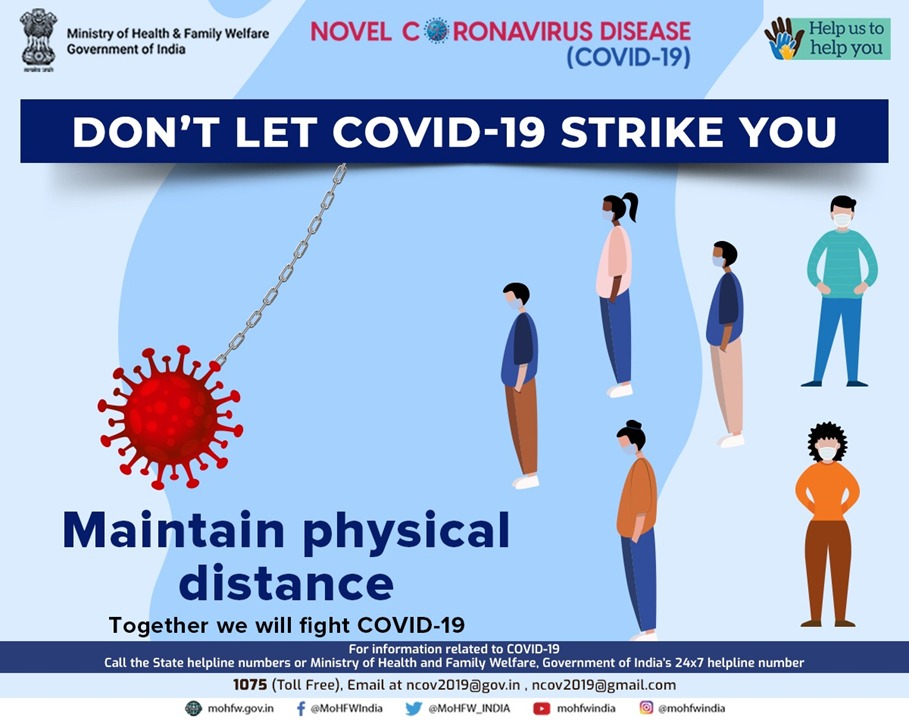 सत्यमेव जयते

Ministry of Health & Family Welfare
Government of India

NOVEL CORONAVIRUS DISEASE
(COVID-19)

Help us to help you

DON'T LET COVID-19 STRIKE YOU

Maintain physical distance

Together we will fight COVID-19

For information related to COVID-19
Call the State helpline numbers or Ministry of Health and Family Welfare, Government of India's 24x7 helpline number

1075 (Toll Free), Email at ncov2019@gov.in , ncov2019@gmail.com

mohfw.gov.in @MoHFWIndia @MoHFW_INDIA mohfwindia @mohfwindia